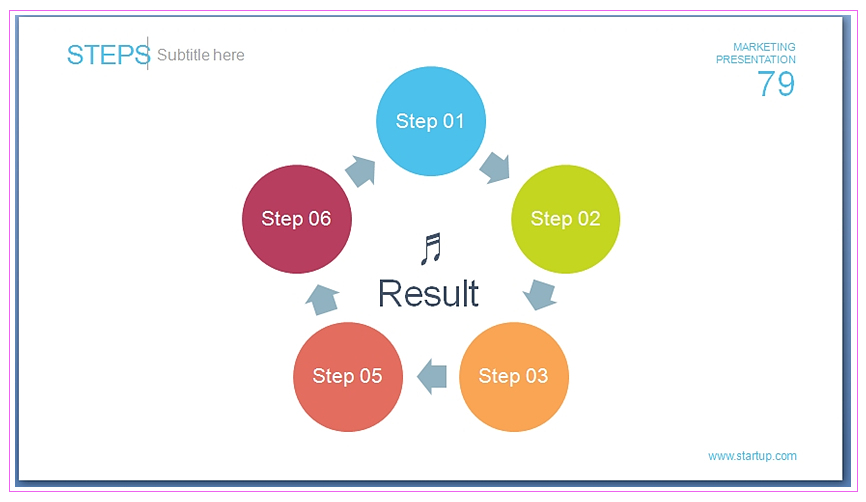 STEPS Subtitle here

MARKETING PRESENTATION
79

Step 01

Step 02

Step 03

Step 05

Step 06

♫
Result

www.startup.com